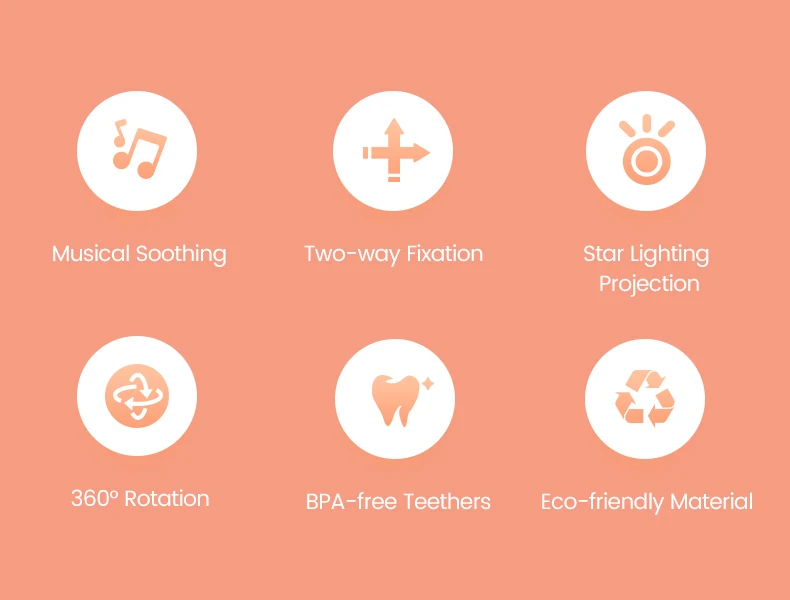 Musical Soothing

Two-way Fixation

Star Lighting Projection

360º Rotation

BPA-free Teethers

Eco-friendly Material